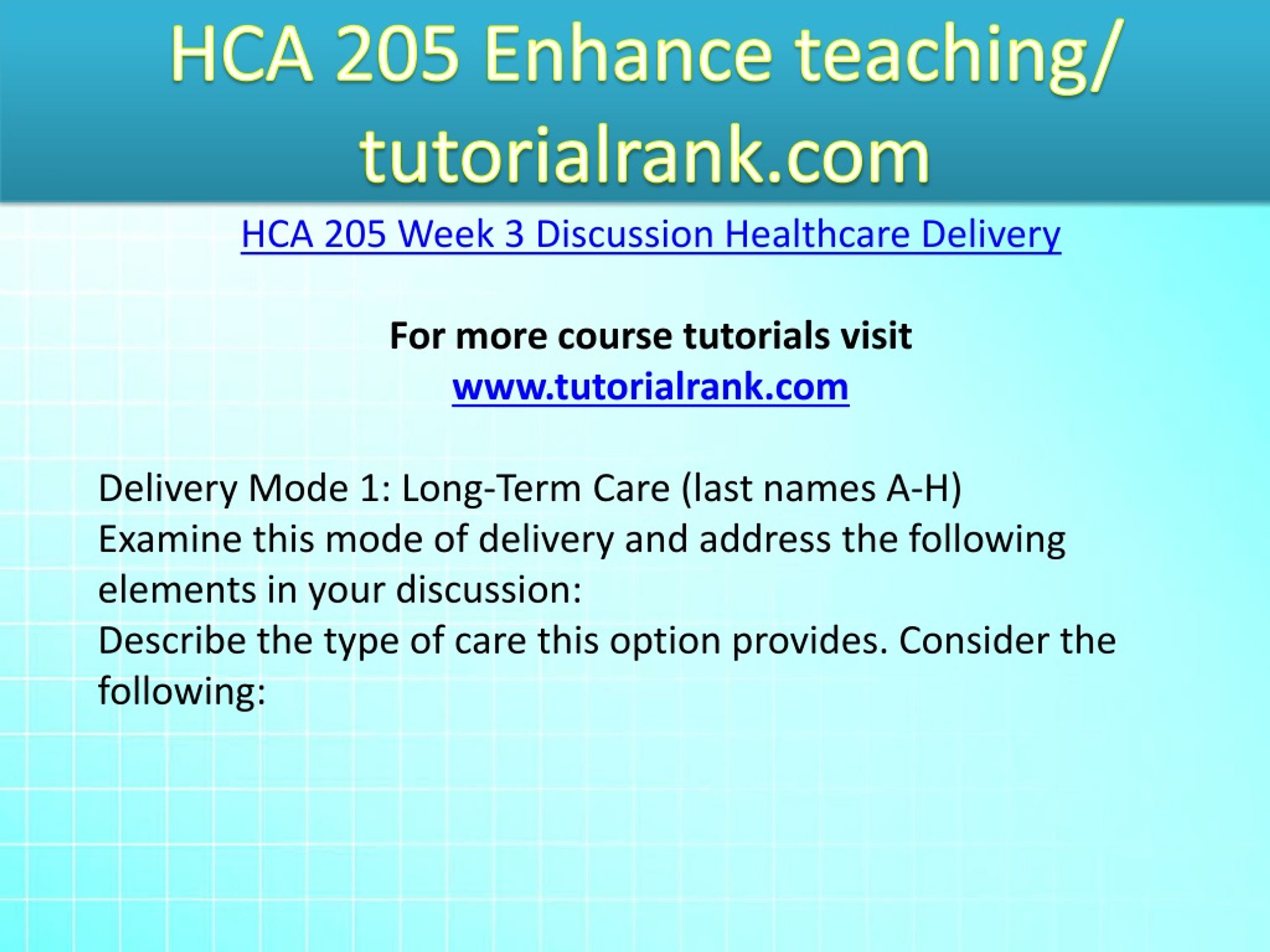 HCA 205 Enhance teaching/ tutorialrank.com

HCA 205 Week 3 Discussion Healthcare Delivery

For more course tutorials visit
www.tutorialrank.com

Delivery Mode 1: Long-Term Care (last names A-H)
Examine this mode of delivery and address the following elements in your discussion:
Describe the type of care this option provides. Consider the following: